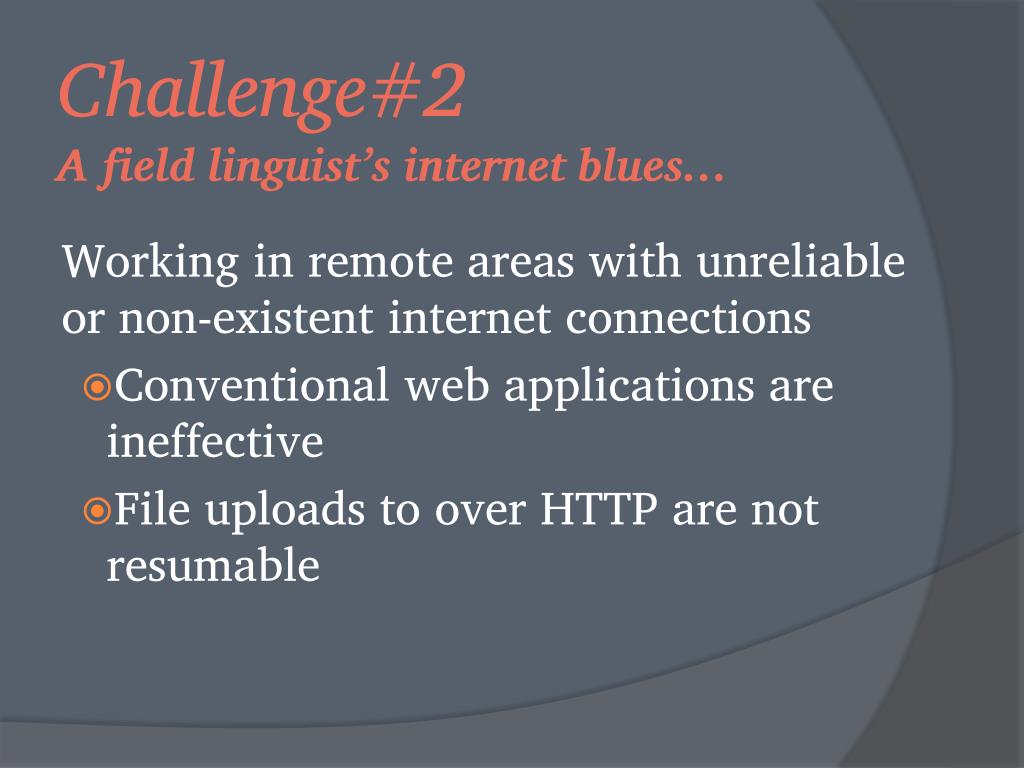 Challenge#2
A field linguist's internet blues…

Working in remote areas with unreliable or non-existent internet connections

Conventional web applications are ineffective

File uploads to over HTTP are not resumable